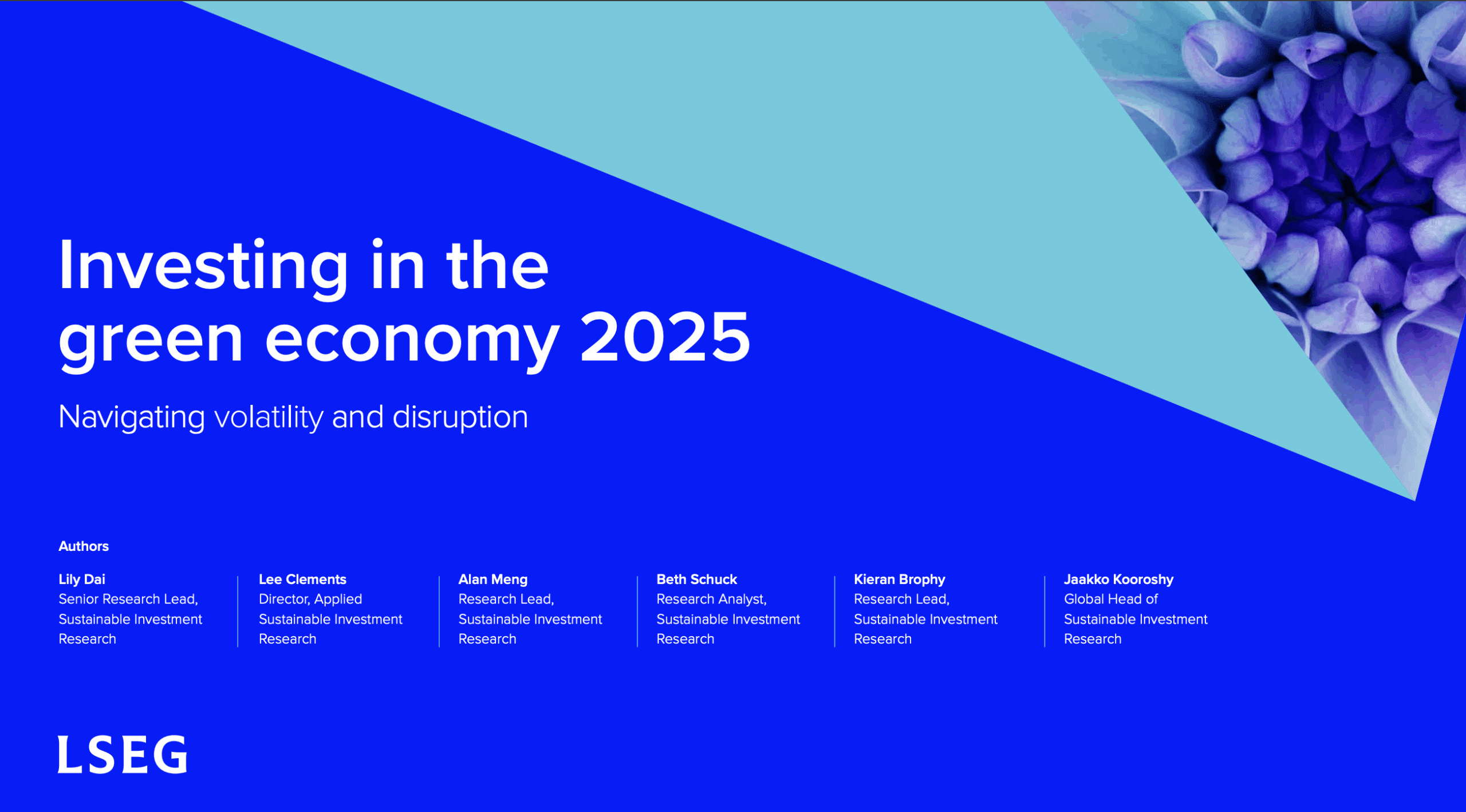 Investing in the green economy 2025

Navigating volatility and disruption

Authors

Lily Dai
Senior Research Lead, Sustainable Investment Research

Lee Clements
Director, Applied Sustainable Investment Research

Alan Meng
Research Lead, Sustainable Investment Research

Beth Schuck
Research Analyst, Sustainable Investment Research

Kieran Brophy
Research Lead, Sustainable Investment Research

Jaakko Kooroshy
Global Head of Sustainable Investment Research

LSEG